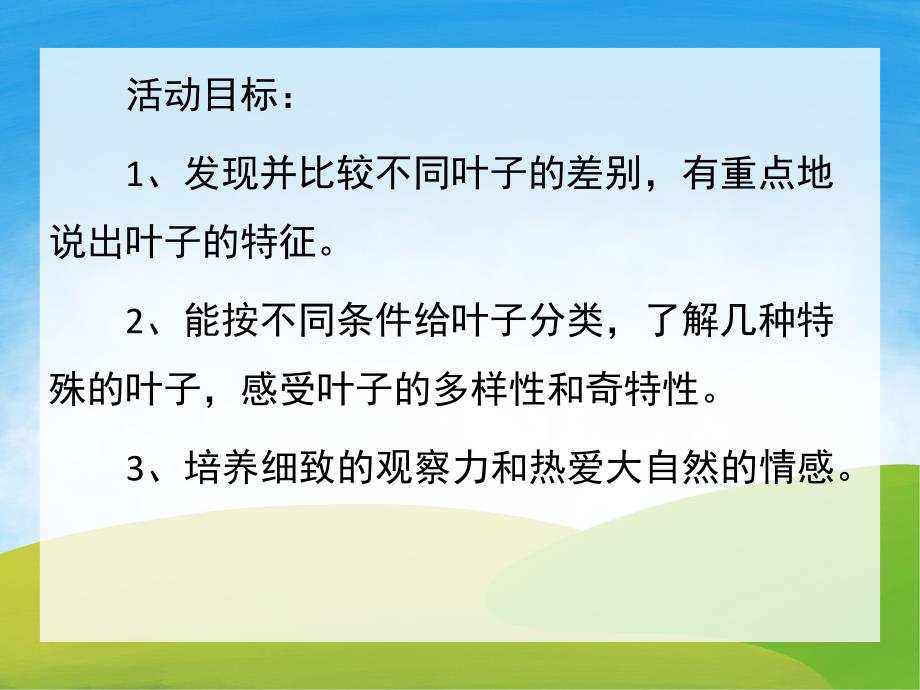 活动目标：

1、发现并比较不同叶子的差别，有重点地说出叶子的特征。

2、能按不同条件给叶子分类，了解几种特殊的叶子，感受叶子的多样性和奇特性。

3、培养细致的观察力和热爱大自然的情感。